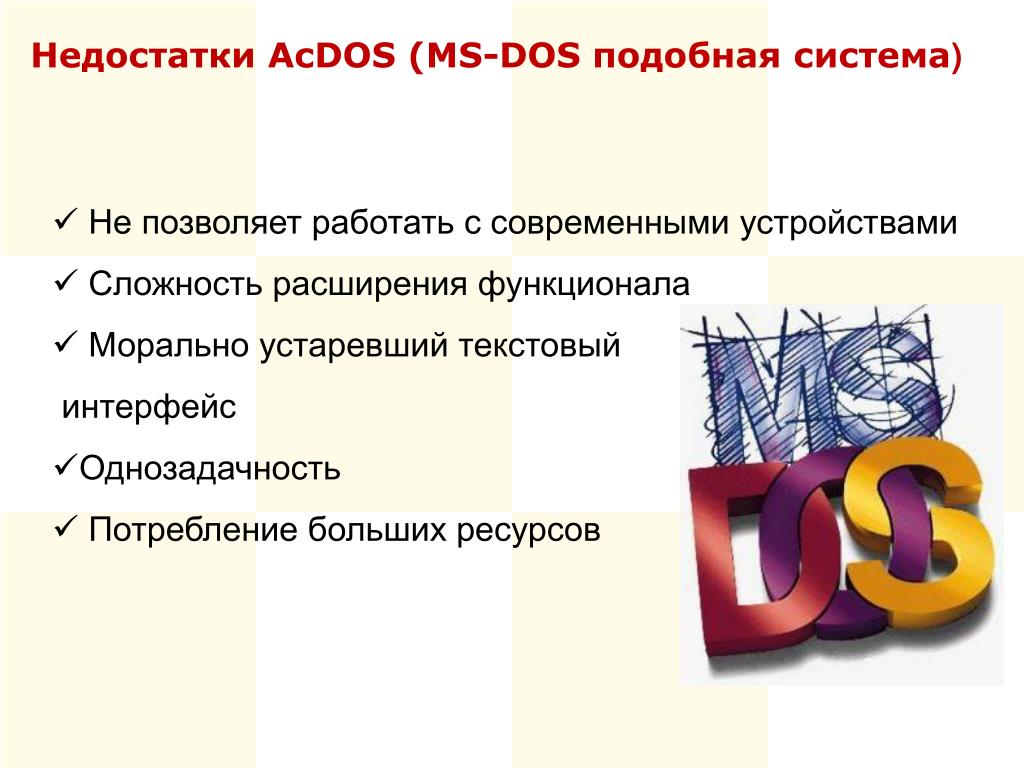 Недостатки AcDOS (MS-DOS подобная система)

✓ Не позволяет работать с современными устройствами

✓ Сложность расширения функционала

✓ Морально устаревший текстовый интерфейс

✓Однозадачность

✓ Потребление больших ресурсов

MS
DOS